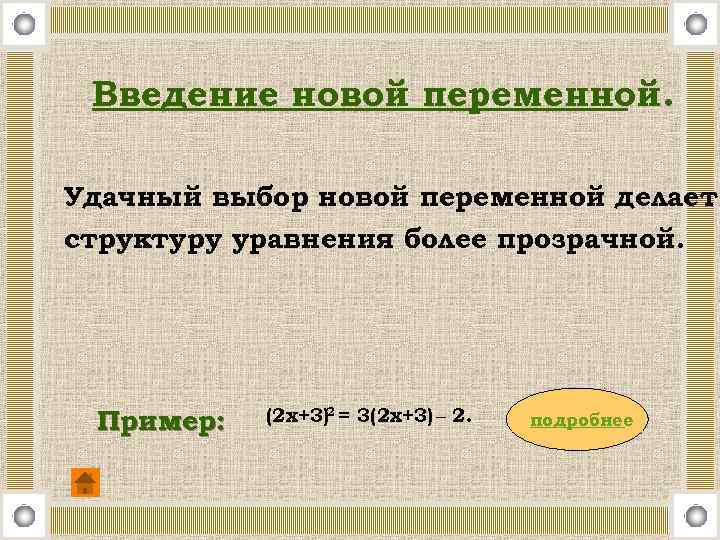 Введение новой переменной.

Удачный выбор новой переменной делает структуру уравнения более прозрачной.

Пример: $(2x+3)^2 = 3(2x+3) - 2.$

подробнее